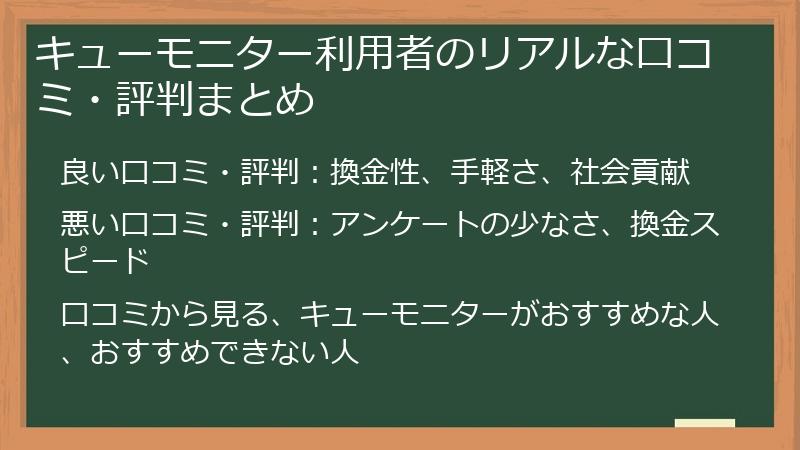 キューモニター利用者のリアルな口コミ・評判まとめ

良い口コミ・評判：換金性、手軽さ、社会貢献

悪い口コミ・評判：アンケートの少なさ、換金スピード

口コミから見る、キューモニターがおすすめな人、おすすめできない人